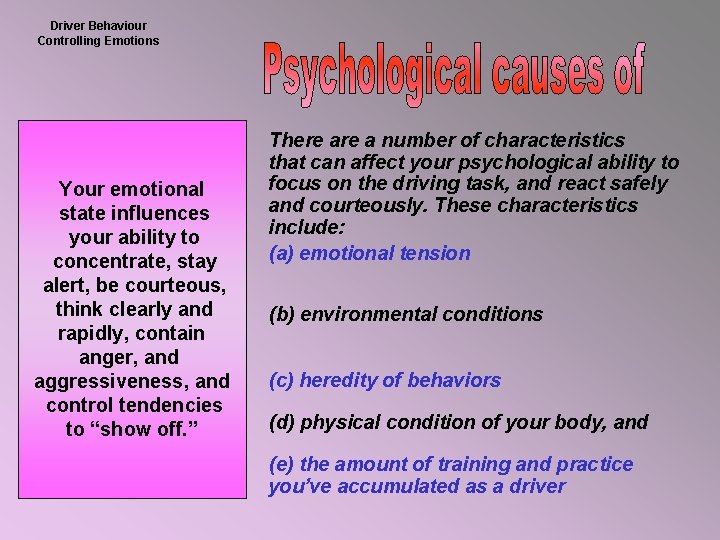 Driver Behaviour
Controlling Emotions

Psychological causes of

Your emotional state influences your ability to concentrate, stay alert, be courteous, think clearly and rapidly, contain anger, and aggressiveness, and control tendencies to “show off.”

There are a number of characteristics that can affect your psychological ability to focus on the driving task, and react safely and courteously. These characteristics include:

(a) emotional tension

(b) environmental conditions

(c) heredity of behaviors

(d) physical condition of your body, and

(e) the amount of training and practice you’ve accumulated as a driver